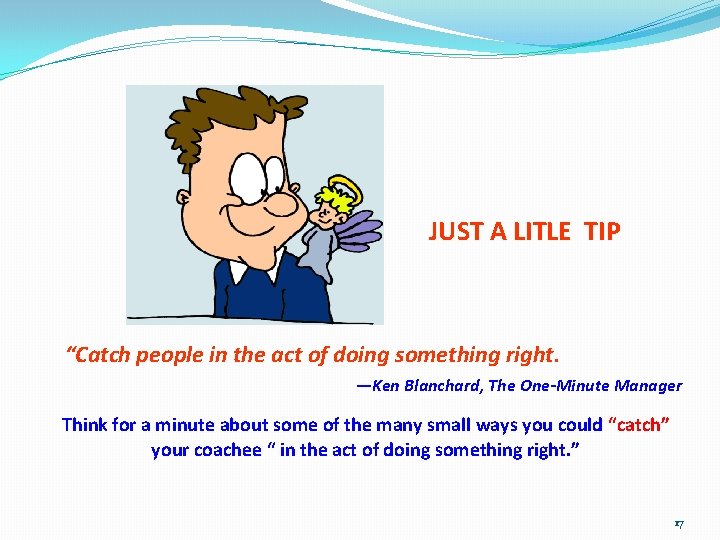 JUST A LITLE TIP

“Catch people in the act of doing something right.

—Ken Blanchard, The One-Minute Manager

Think for a minute about some of the many small ways you could “catch” your coachee “ in the act of doing something right.”

17